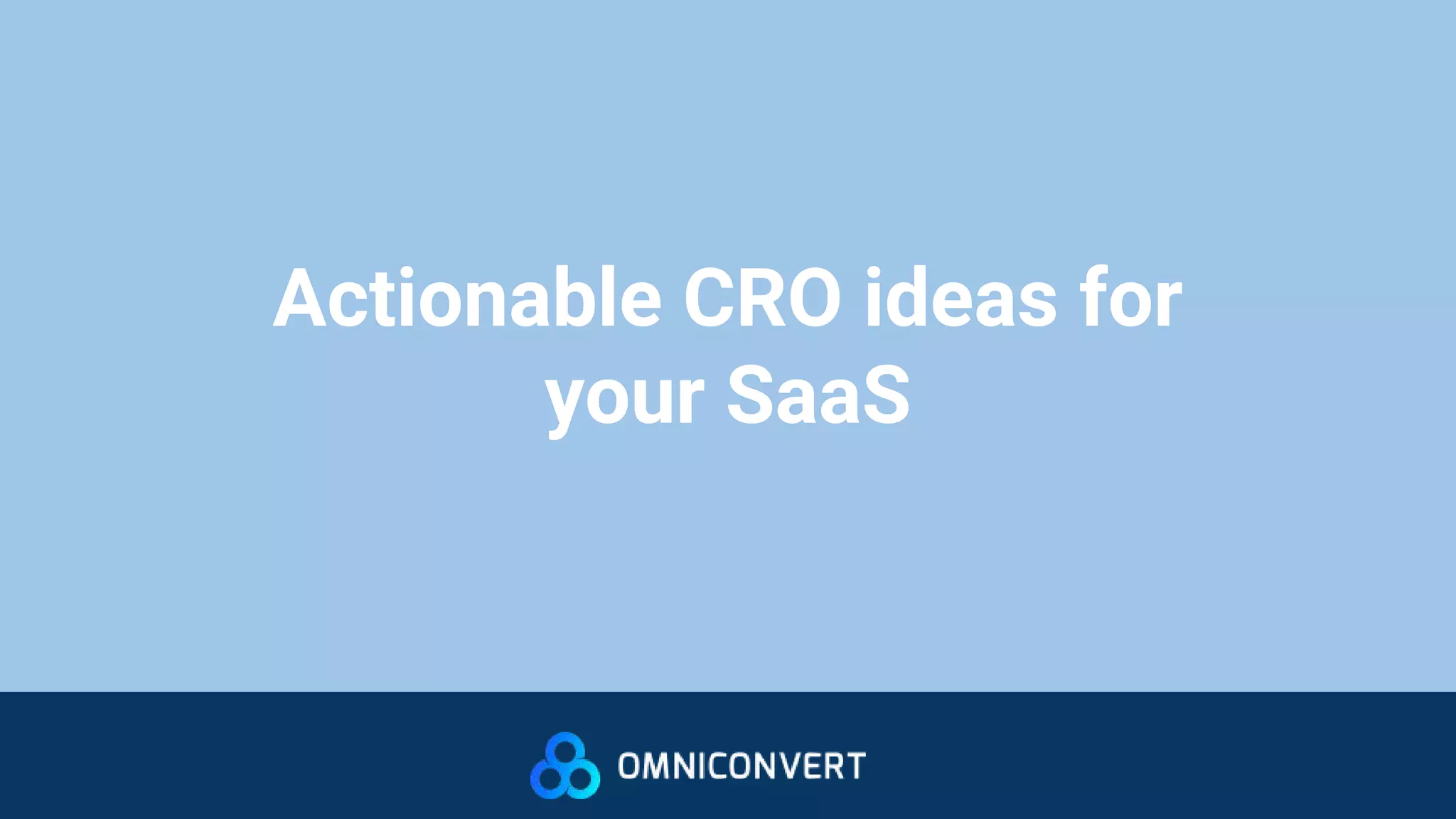 Actionable CRO ideas for your SaaS

OMNICONVERT